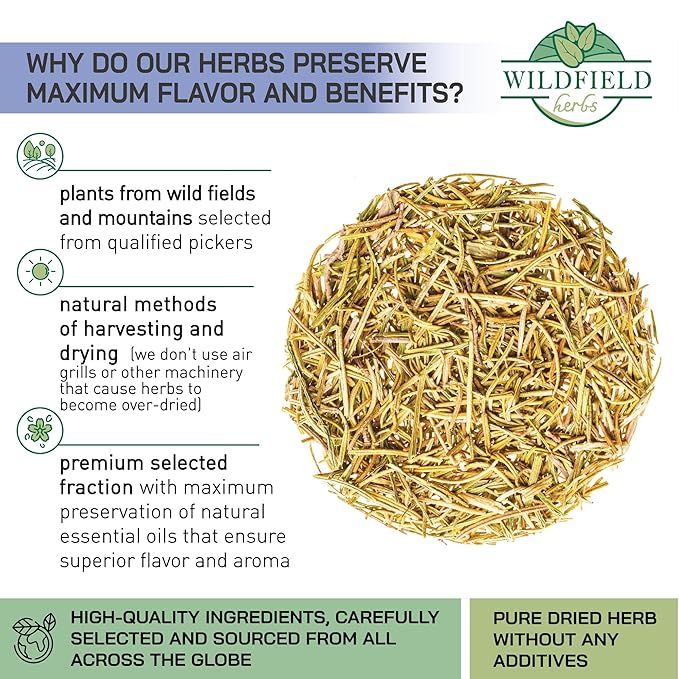 WHY DO OUR HERBS PRESERVE MAXIMUM FLAVOR AND BENEFITS?

WILDFIELD herbs

plants from wild fields and mountains selected from qualified pickers

natural methods of harvesting and drying (we don't use air grills or other machinery that cause herbs to become over-dried)

premium selected fraction with maximum preservation of natural essential oils that ensure superior flavor and aroma

HIGH-QUALITY INGREDIENTS, CAREFULLY SELECTED AND SOURCED FROM ALL ACROSS THE GLOBE

PURE DRIED HERB WITHOUT ANY ADDITIVES